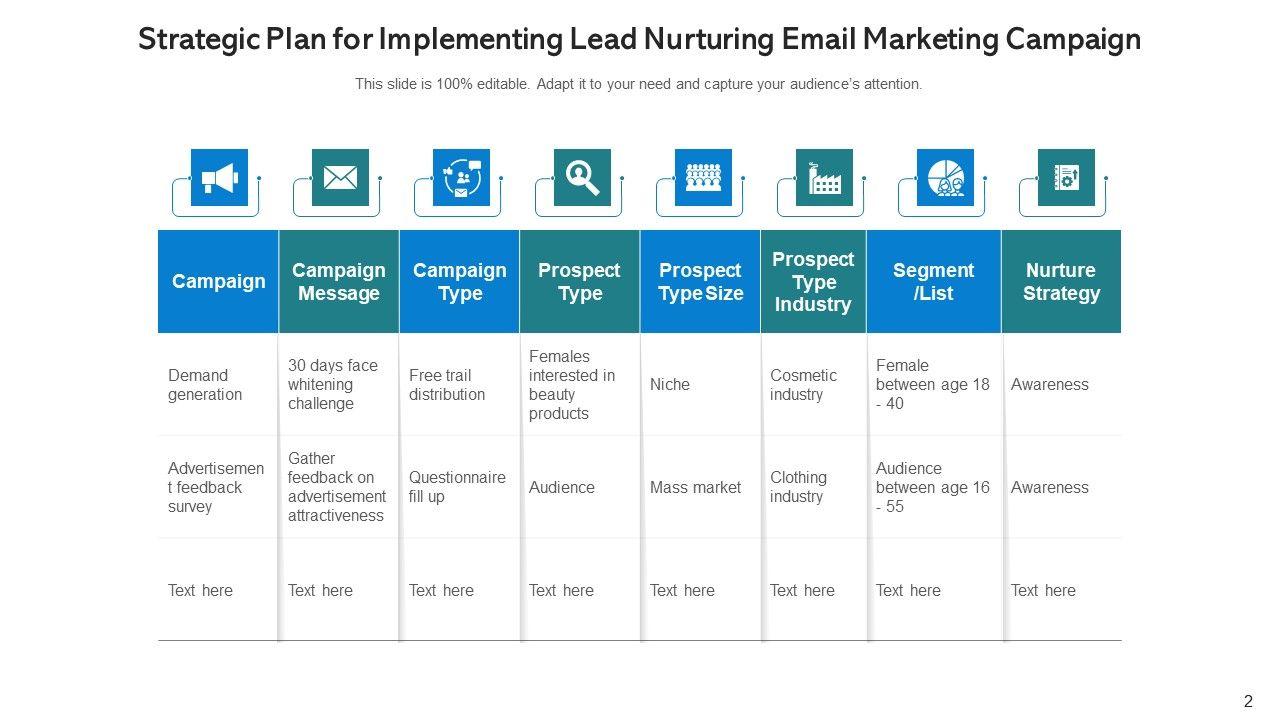 Strategic Plan for Implementing Lead Nurturing Email Marketing Campaign

This slide is 100% editable. Adapt it to your need and capture your audience's attention.

| Campaign | Campaign Message | Campaign Type | Prospect Type | Prospect Type Size | Prospect Type Industry | Segment /List | Nurture Strategy |
|---|---|---|---|---|---|---|---|
| Demand generation | 30 days face whitening challenge | Free trail distribution | Females interested in beauty products | Niche | Cosmetic industry | Female between age 18 - 40 | Awareness |
| Advertisement feedback survey | Gather feedback on advertisement attractiveness | Questionnaire fill up | Audience | Mass market | Clothing industry | Audience between age 16 - 55 | Awareness |
| Text here | Text here | Text here | Text here | Text here | Text here | Text here | Text here |

2